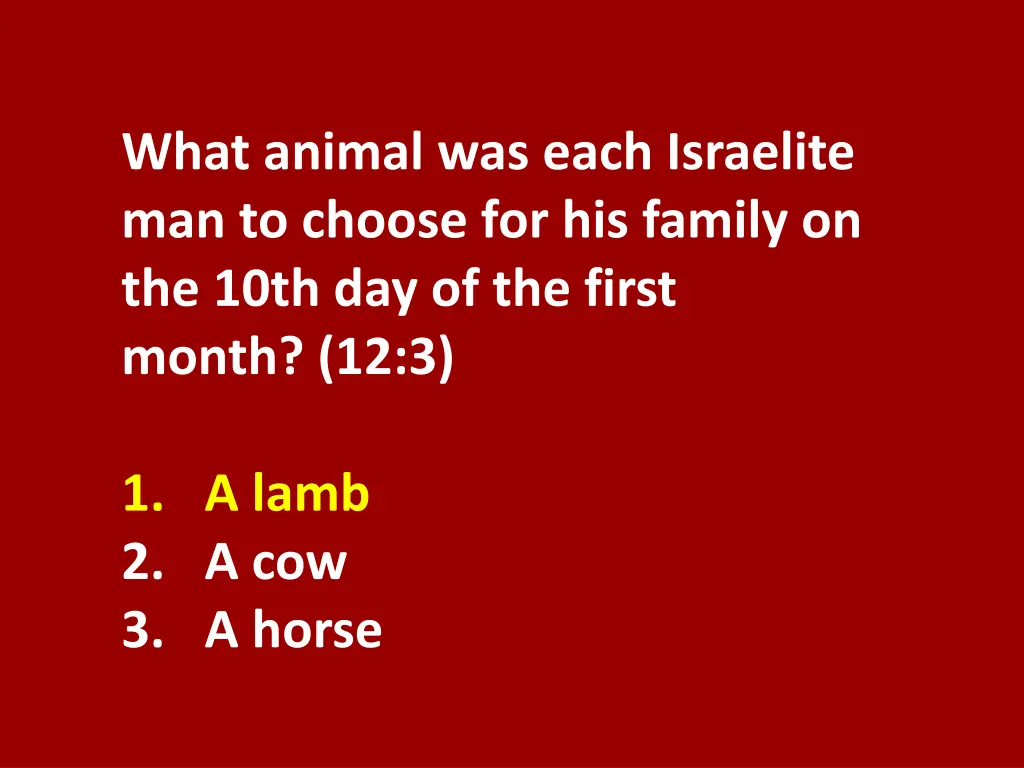 What animal was each Israelite man to choose for his family on the 10th day of the first month? (12:3)

1. A lamb
2. A cow
3. A horse